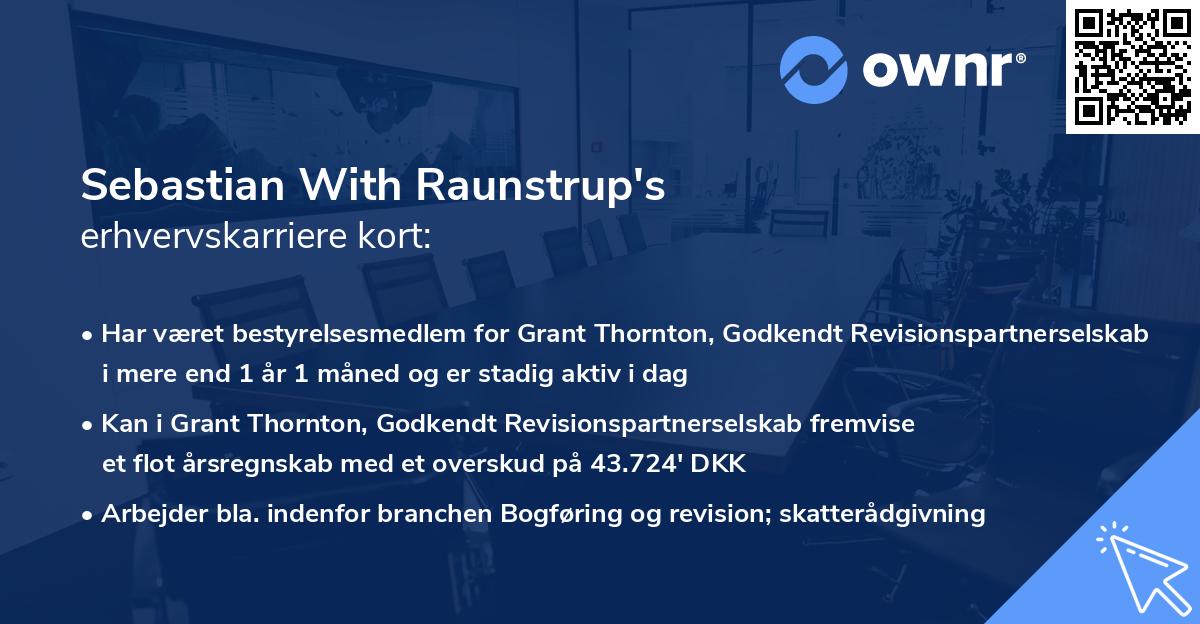 ownr®

Sebastian With Raunstrup's
erhvervskarriere kort:

• Har været bestyrelsesmedlem for Grant Thornton, Godkendt Revisionspartnerselskab i mere end 1 år 1 måned og er stadig aktiv i dag

• Kan i Grant Thornton, Godkendt Revisionspartnerselskab fremvise et flot årsregnskab med et overskud på 43.724' DKK

• Arbejder bla. indenfor branchen Bogføring og revision; skatterådgivning